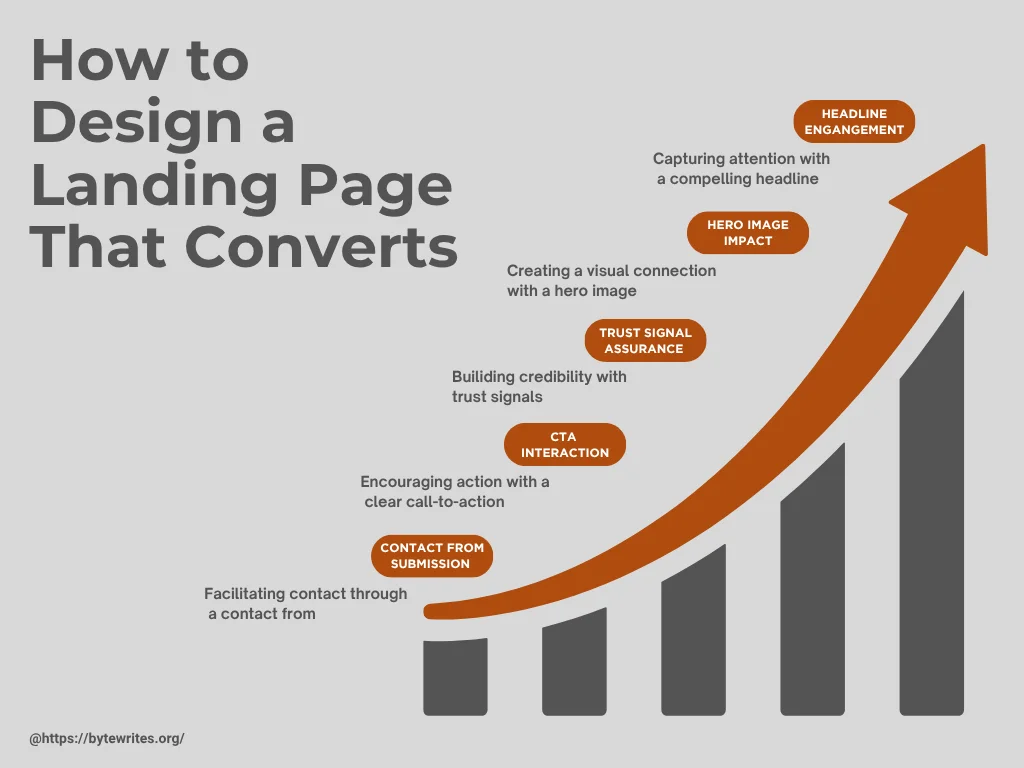 How to Design a Landing Page That Converts

HEADLINE ENGANGEMENT

Capturing attention with a compelling headline

HERO IMAGE IMPACT

Creating a visual connection with a hero image

TRUST SIGNAL ASSURANCE

Builiding credibility with trust signals

CTA INTERACTION

Encouraging action with a clear call-to-action

CONTACT FROM SUBMISSION

Facilitating contact through a contact from

@https://bytewrites.org/